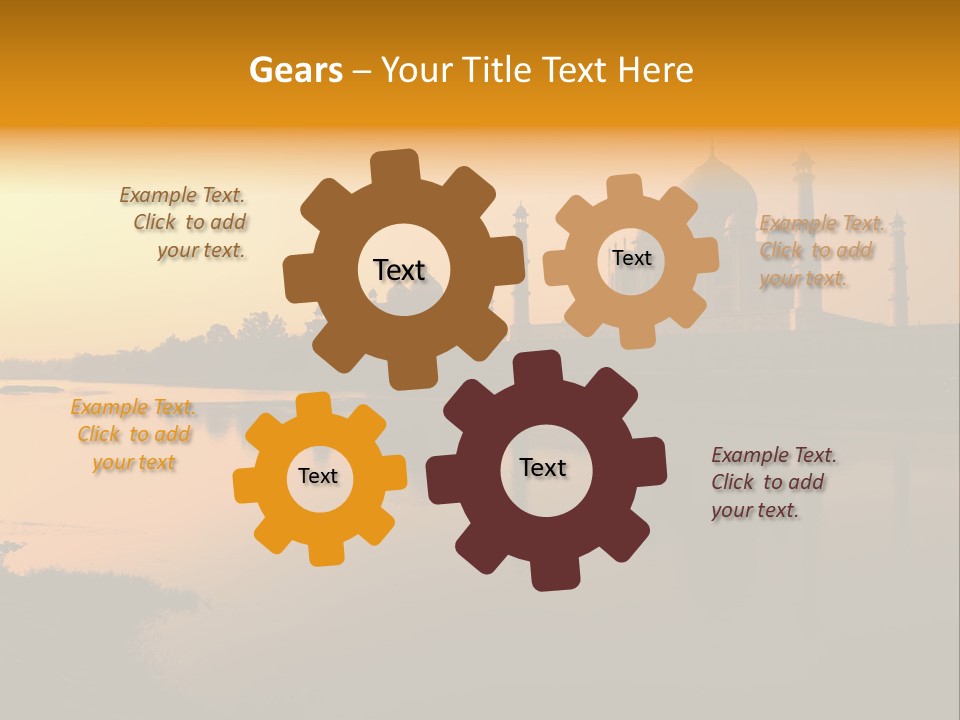 Gears – Your Title Text Here

Example Text. Click to add your text.

Text

Text

Example Text. Click to add your text.

Example Text. Click to add your text

Text

Text

Example Text. Click to add your text.